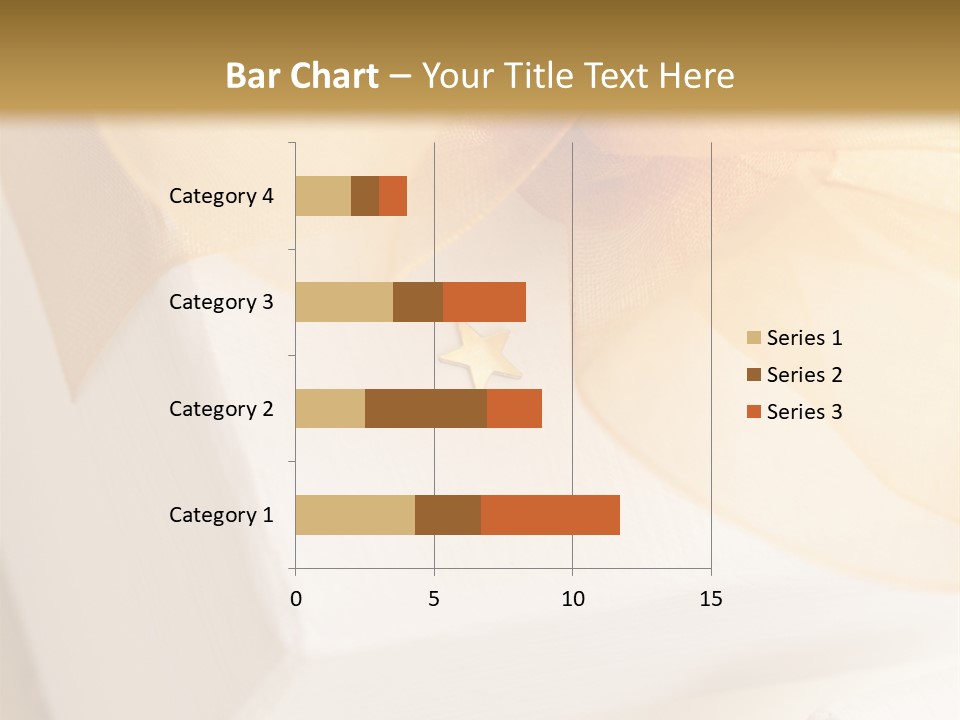 Bar Chart – Your Title Text Here

Category 4
Category 3
Category 2
Category 1

0
5
10
15

Series 1
Series 2
Series 3